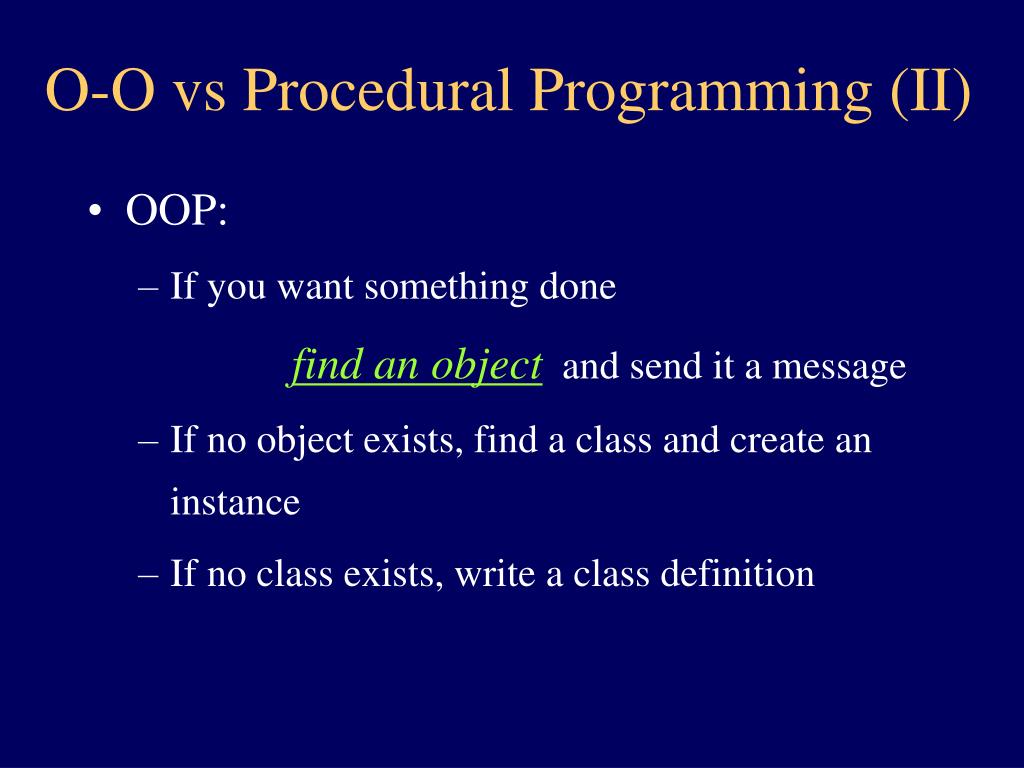 O-O vs Procedural Programming (II)

• OOP:

– If you want something done

find an object and send it a message

– If no object exists, find a class and create an instance

– If no class exists, write a class definition